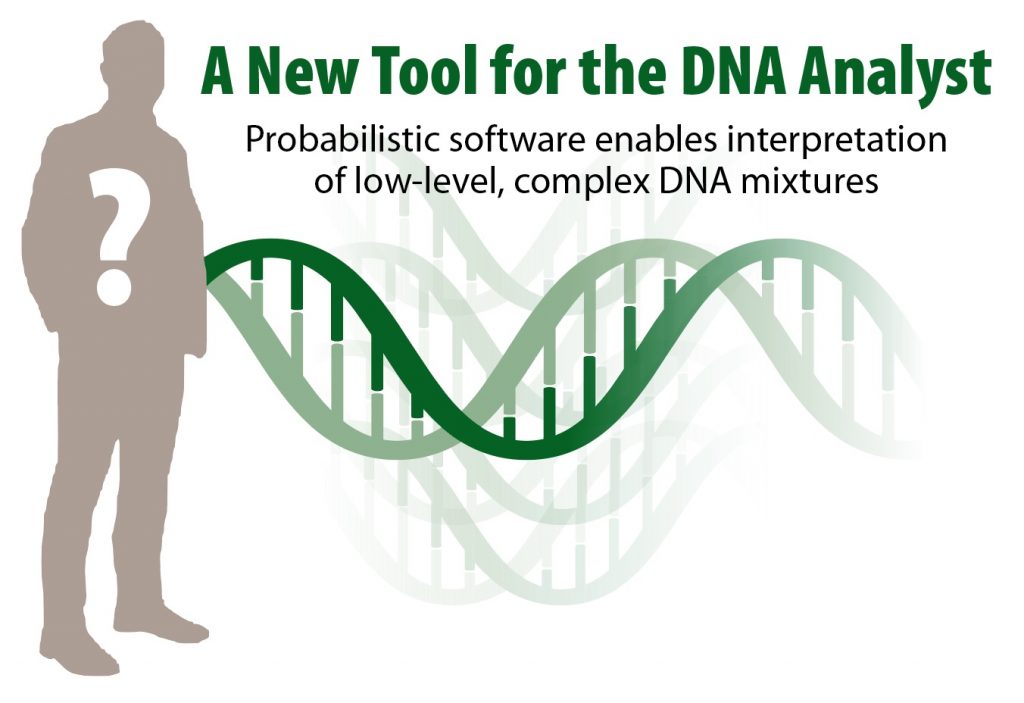 A New Tool for the DNA Analyst

Probabilistic software enables interpretation of low-level, complex DNA mixtures

?